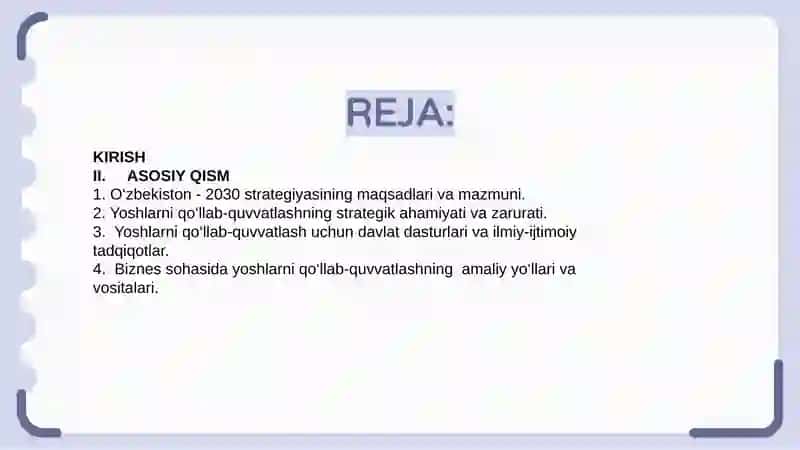 REJA:

KIRISH
II. ASOSIY QISM
1. O‘zbekiston - 2030 strategiyasining maqsadlari va mazmuni.
2. Yoshlarni qo‘llab-quvvatlashning strategik ahamiyati va zarurati.
3. Yoshlarni qo‘llab-quvvatlash uchun davlat dasturlari va ilmiy-ijtimoiy tadqiqotlar.
4. Biznes sohasida yoshlarni qo‘llab-quvvatlashning amaliy yo‘llari va vositalari.